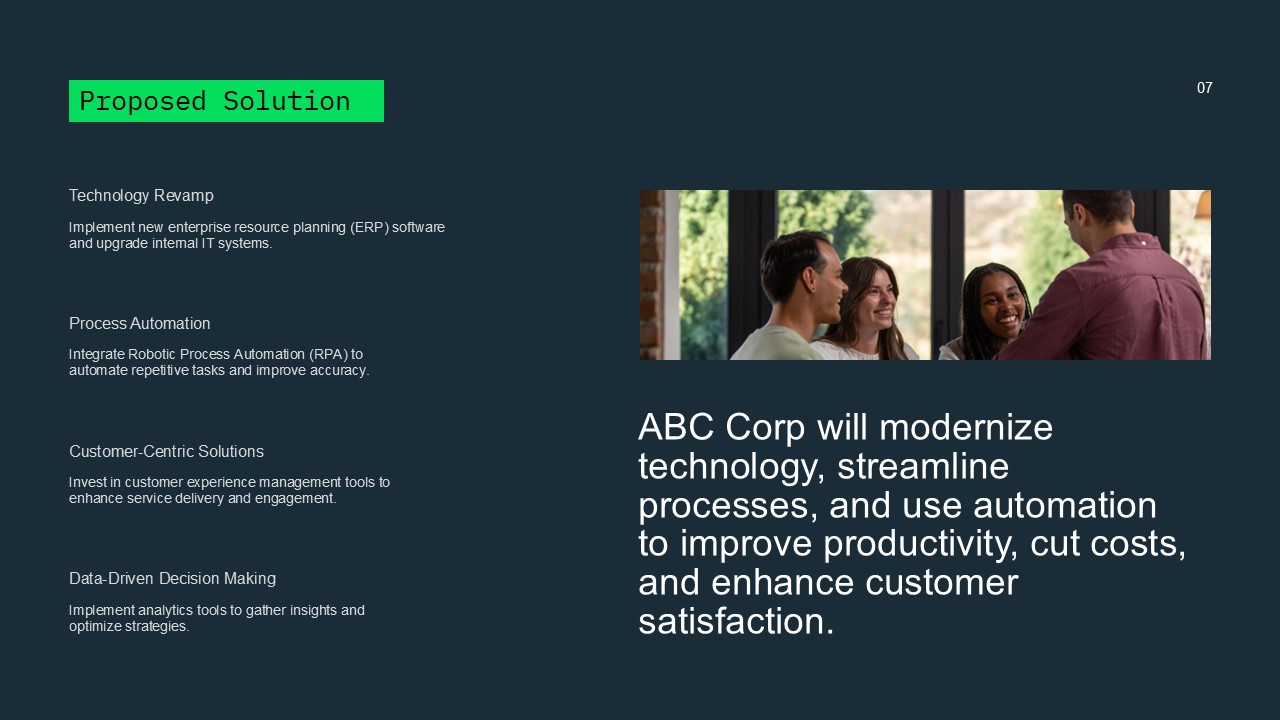 Proposed Solution

07

Technology Revamp

Implement new enterprise resource planning (ERP) software and upgrade internal IT systems.

Process Automation

Integrate Robotic Process Automation (RPA) to automate repetitive tasks and improve accuracy.

Customer-Centric Solutions

Invest in customer experience management tools to enhance service delivery and engagement.

Data-Driven Decision Making

Implement analytics tools to gather insights and optimize strategies.

ABC Corp will modernize technology, streamline processes, and use automation to improve productivity, cut costs, and enhance customer satisfaction.